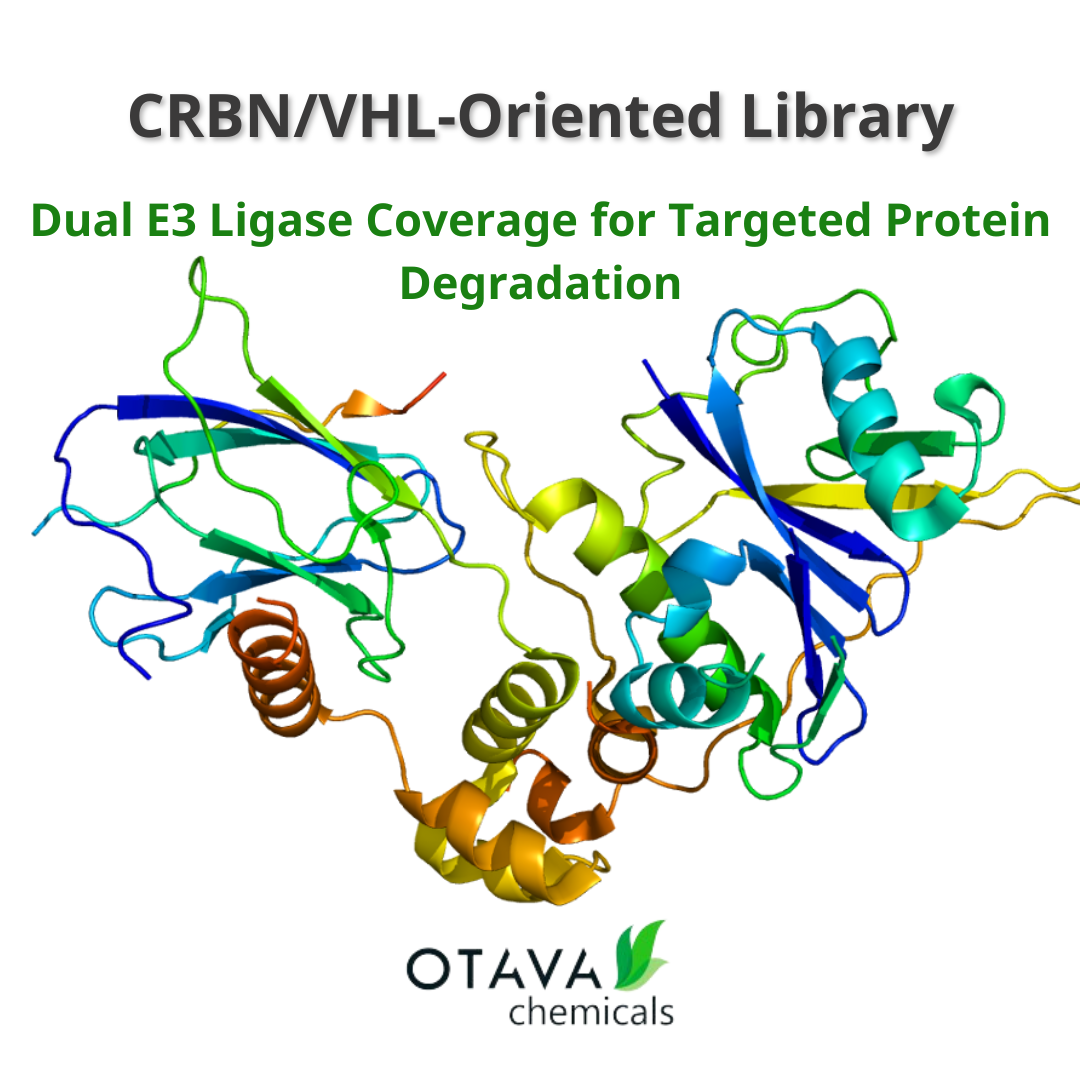 CRBN/VHL-Oriented Library

Dual E3 Ligase Coverage for Targeted Protein Degradation

OTAVA
chemicals